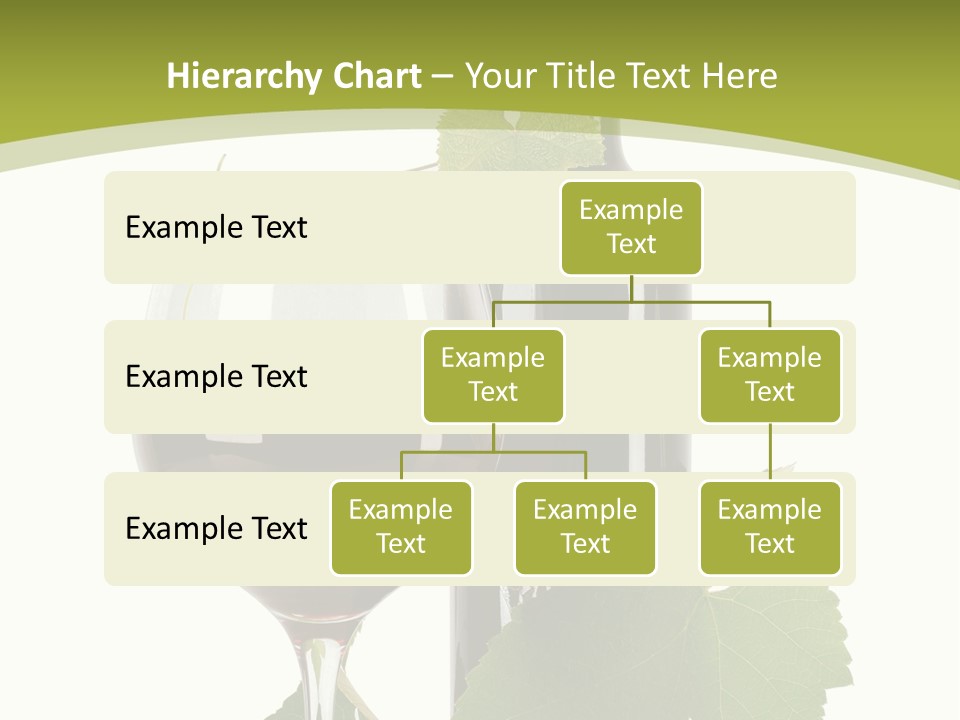 Hierarchy Chart – Your Title Text Here

Example Text

Example Text

Example Text

Example Text

Example Text

Example Text

Example Text

Example Text

Example Text